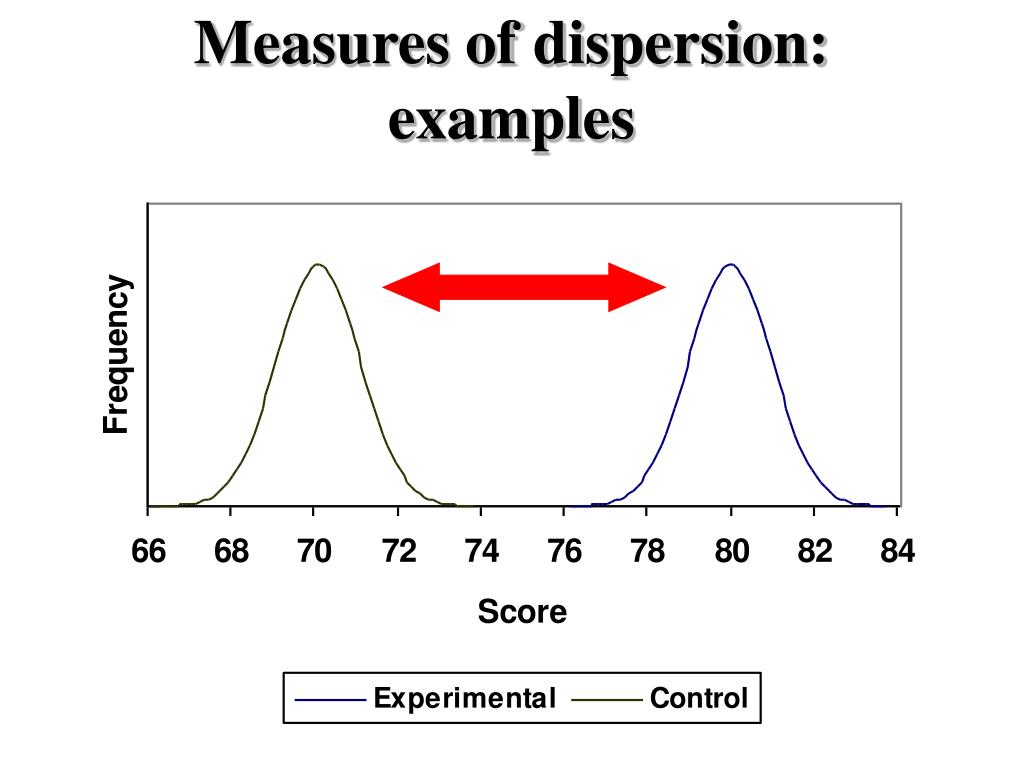 Measures of dispersion: examples

Frequency

66 68 70 72 74 76 78 80 82 84

Score

Experimental Control